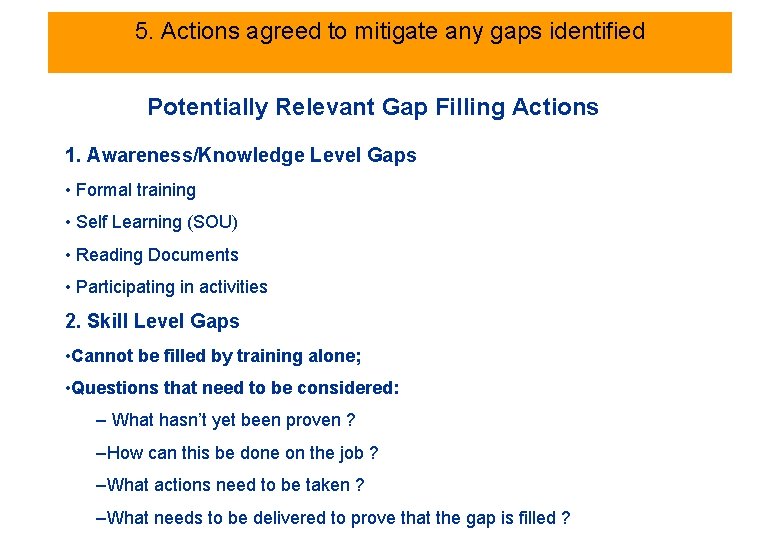 5. Actions agreed to mitigate any gaps identified

Potentially Relevant Gap Filling Actions

1. Awareness/Knowledge Level Gaps

• Formal training

• Self Learning (SOU)

• Reading Documents

• Participating in activities

2. Skill Level Gaps

•Cannot be filled by training alone;

•Questions that need to be considered:

– What hasn't yet been proven ?

–How can this be done on the job ?

–What actions need to be taken ?

–What needs to be delivered to prove that the gap is filled ?